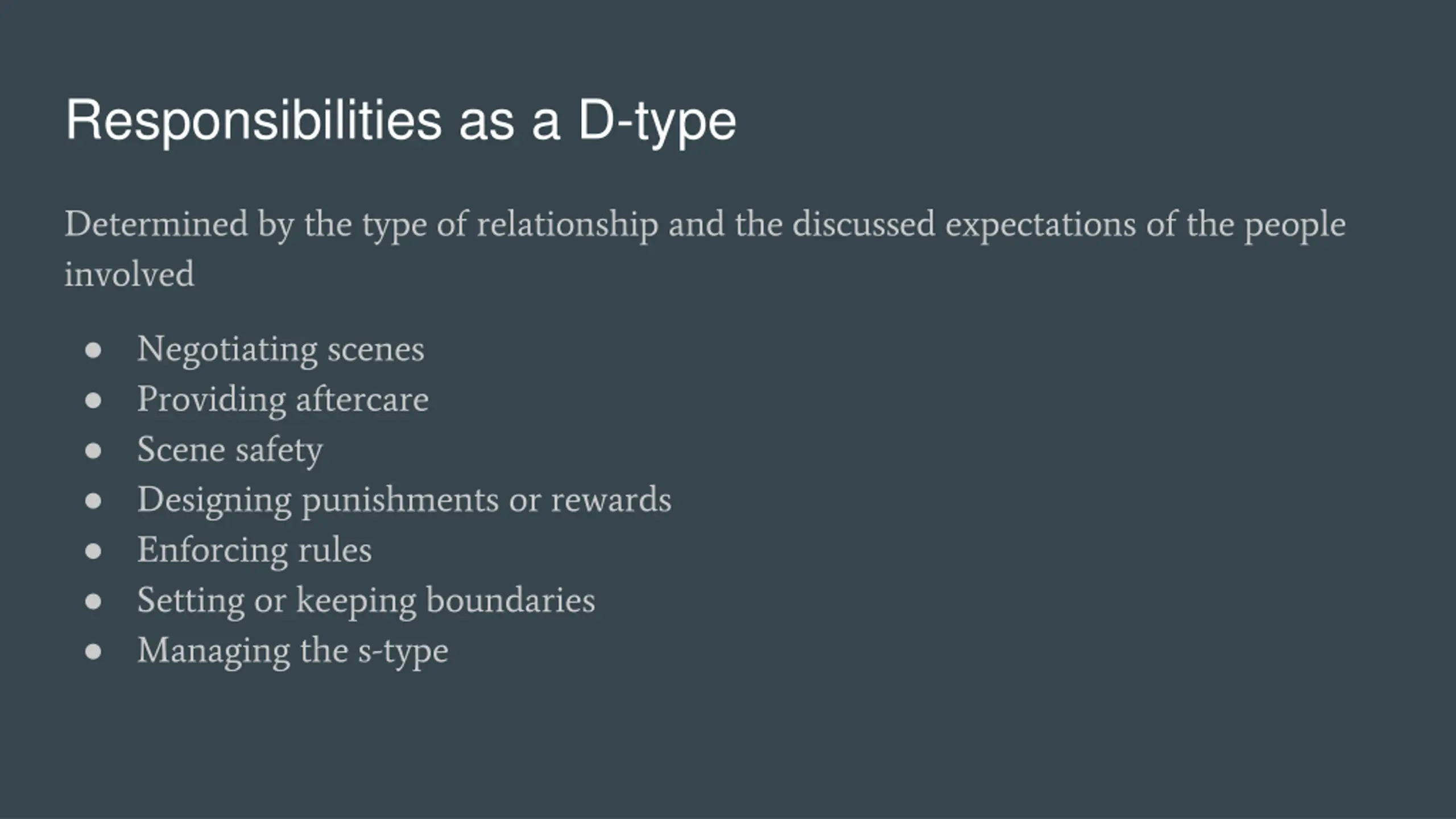 Responsibilities as a D-type

Determined by the type of relationship and the discussed expectations of the people involved

- Negotiating scenes
- Providing aftercare
- Scene safety
- Designing punishments or rewards
- Enforcing rules
- Setting or keeping boundaries
- Managing the s-type